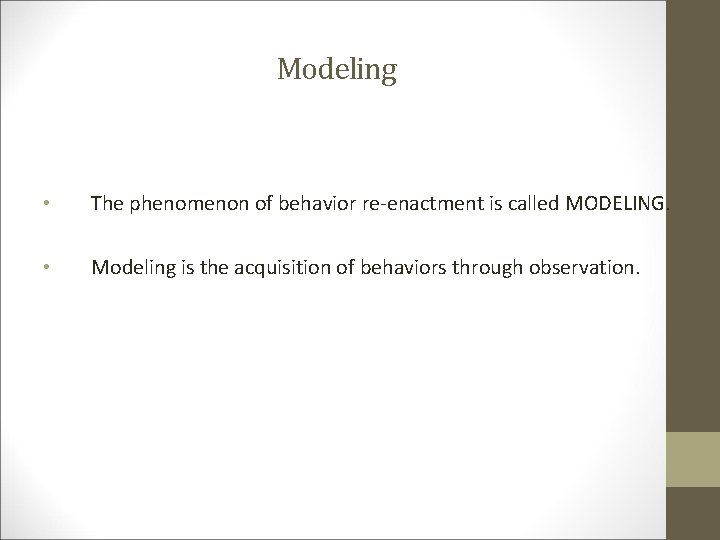 Modeling

• The phenomenon of behavior re-enactment is called MODELING.

• Modeling is the acquisition of behaviors through observation.